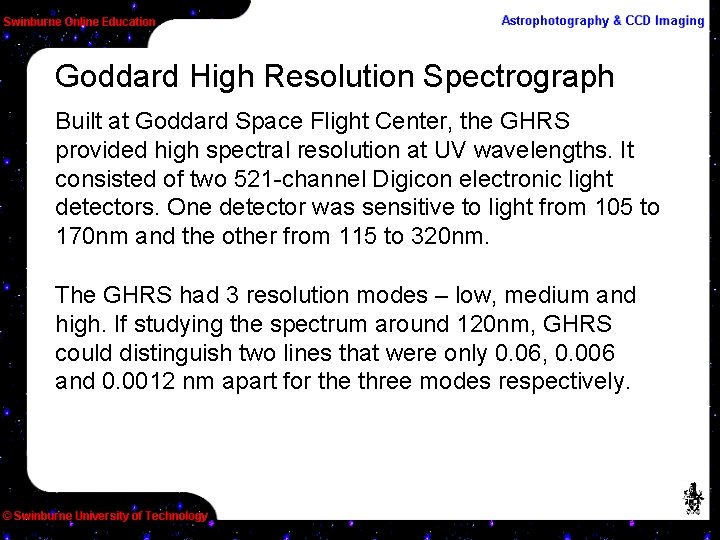 Swinburne Online Education

Astrophotography & CCD Imaging

Goddard High Resolution Spectrograph

Built at Goddard Space Flight Center, the GHRS provided high spectral resolution at UV wavelengths. It consisted of two 521-channel Digicon electronic light detectors. One detector was sensitive to light from 105 to 170nm and the other from 115 to 320nm.

The GHRS had 3 resolution modes – low, medium and high. If studying the spectrum around 120nm, GHRS could distinguish two lines that were only 0.06, 0.006 and 0.0012 nm apart for the three modes respectively.

© Swinburne University of Technology